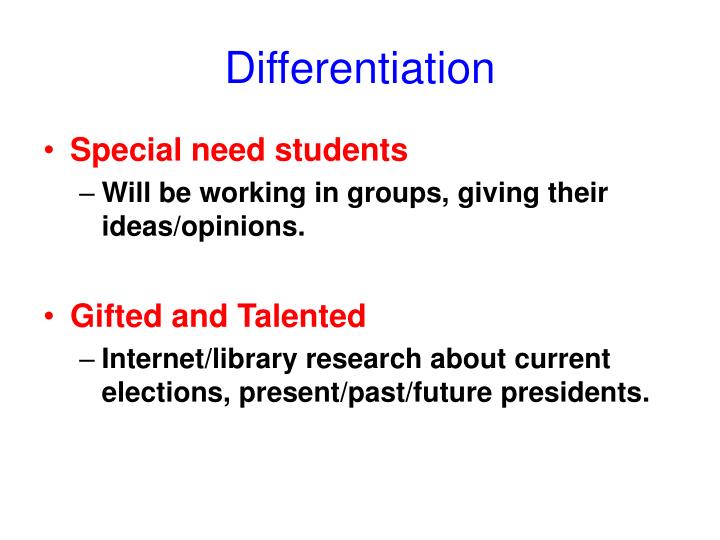 Differentiation

• Special need students
– Will be working in groups, giving their ideas/opinions.

• Gifted and Talented
– Internet/library research about current elections, present/past/future presidents.